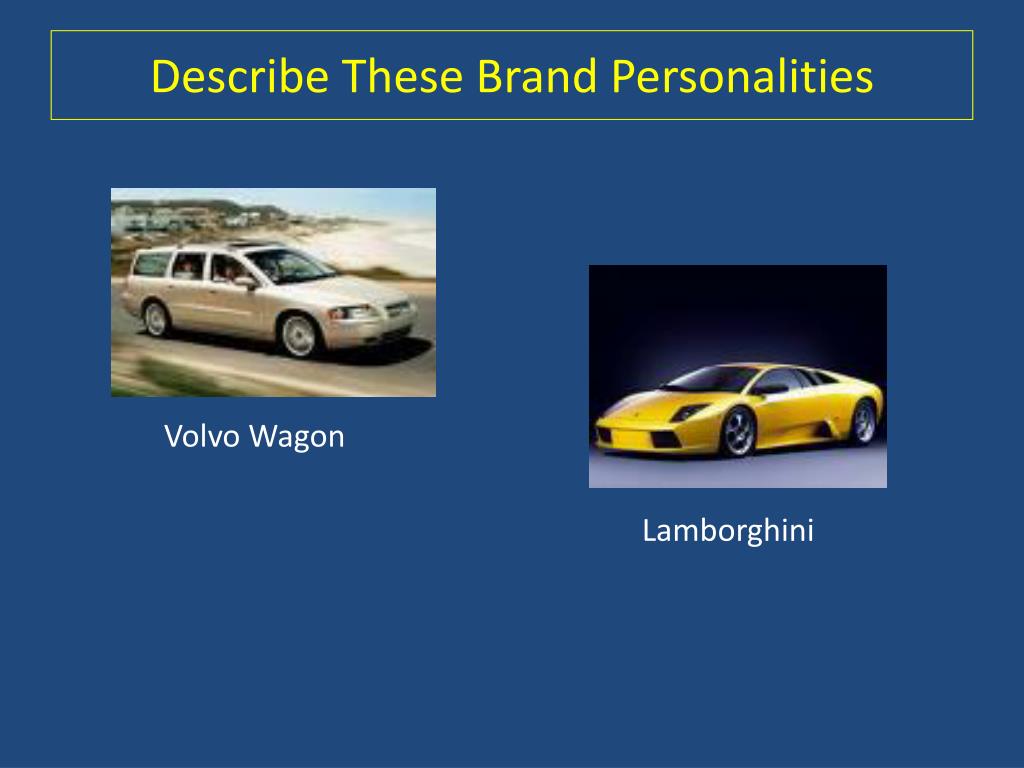 Describe These Brand Personalities

Volvo Wagon

Lamborghini